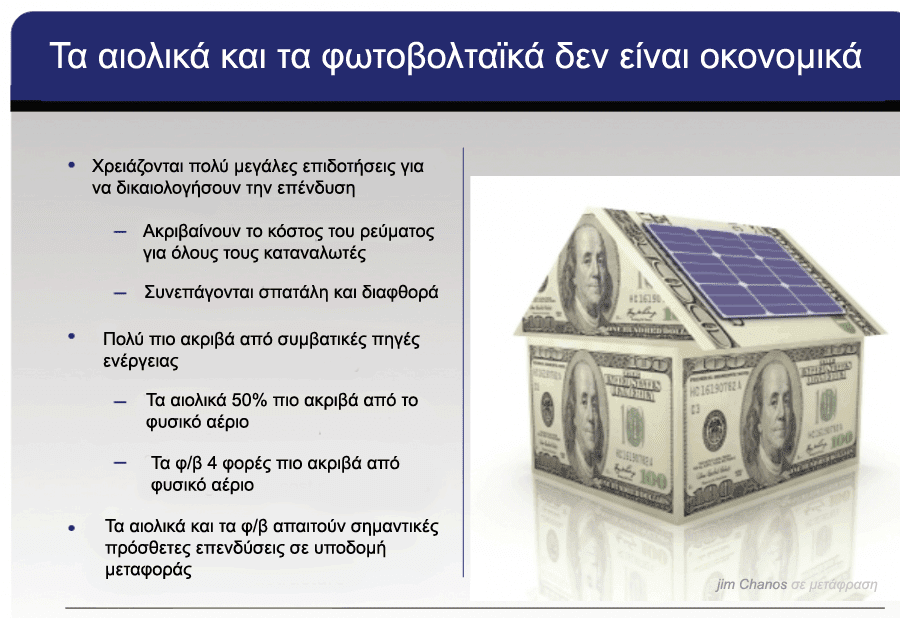 Τα αιολικά και τα φωτοβολταϊκά δεν είναι οκονομικά

• Χρειάζονται πολύ μεγάλες επιδοτήσεις για να δικαιολογήσουν την επένδυση

– Ακριβαίνουν το κόστος του ρεύματος για όλους τους καταναλωτές

– Συνεπάγονται σπατάλη και διαφθορά

• Πολύ πιο ακριβά από συμβατικές πηγές ενέργειας

– Τα αιολικά 50% πιο ακριβά από το φυσικό αέριο

– Τα φ/β 4 φορές πιο ακριβά από φυσικό αέριο

• Τα αιολικά και τα φ/β απαιτούν σημαντικές πρόσθετες επενδύσεις σε υποδομή μεταφοράς

jim Chanos σε μετάφραση